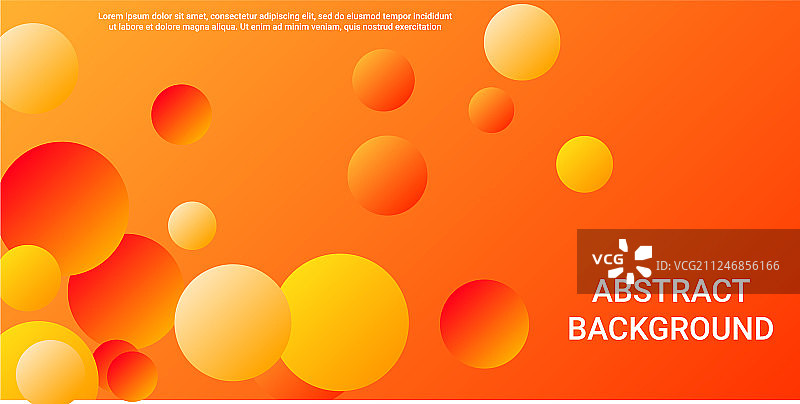 Lorem ipsum dolor sit amet, consectetur adipiscing elit, sed do eiusmod tempor incididunt ut labore et dolore magna aliqua. Ut enim ad minim veniam, quis nostrud exercitation

VCG ID: VCG211246856166

ABSTRACT BACKGROUND